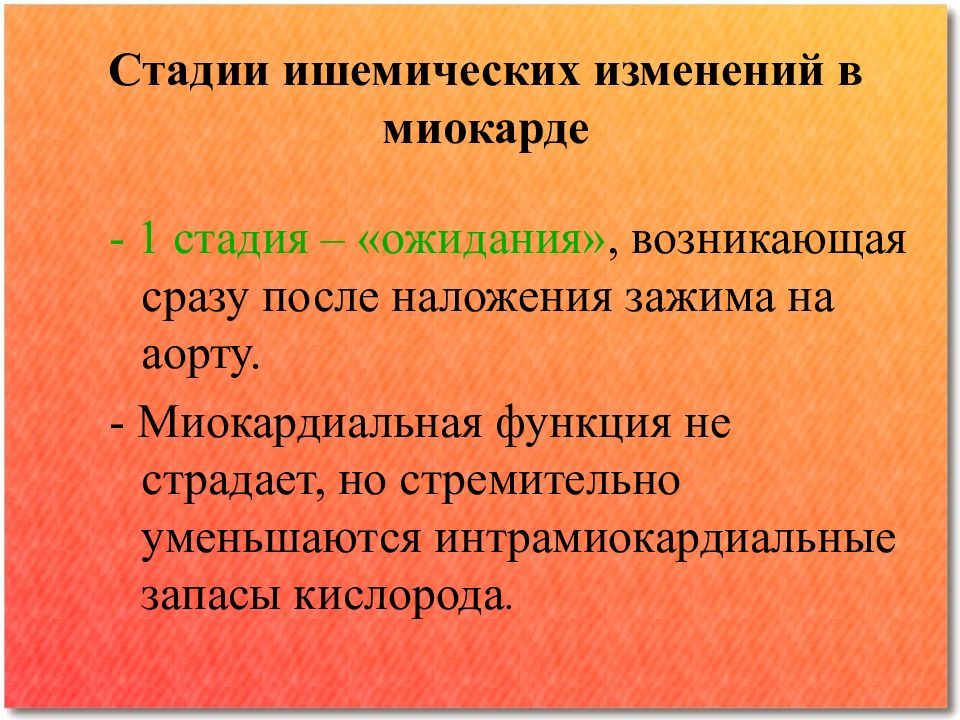 Стадии ишемических изменений в миокарде

- 1 стадия – «ожидания», возникающая сразу после наложения зажима на аорту.

- Миокардиальная функция не страдает, но стремительно уменьшаются интрамиокардиальные запасы кислорода.